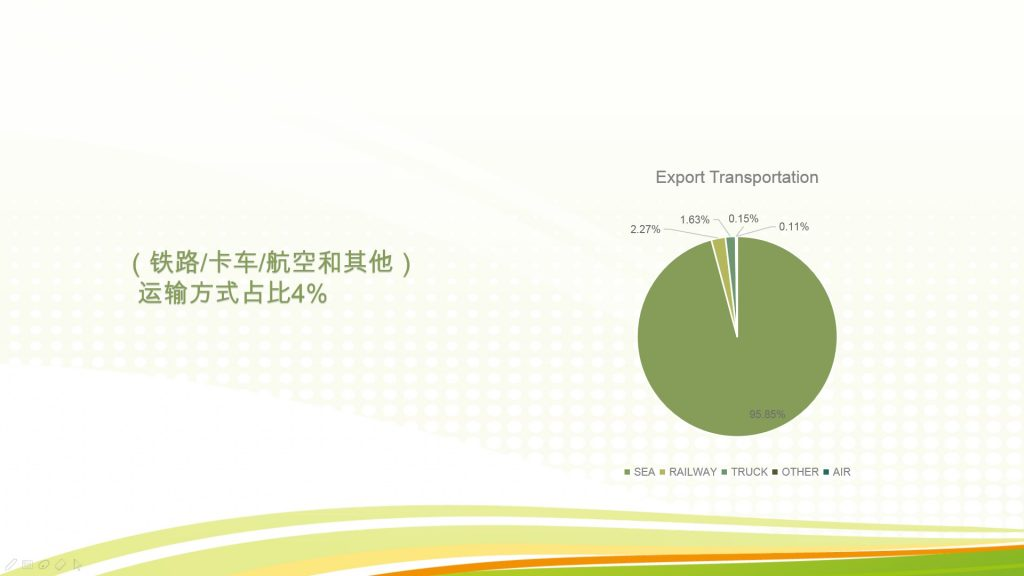 （铁路/卡车/航空和其他）
运输方式占比4%

Export Transportation

2.27%
1.63%
0.15%
0.11%
95.85%

SEA RAILWAY TRUCK OTHER AIR